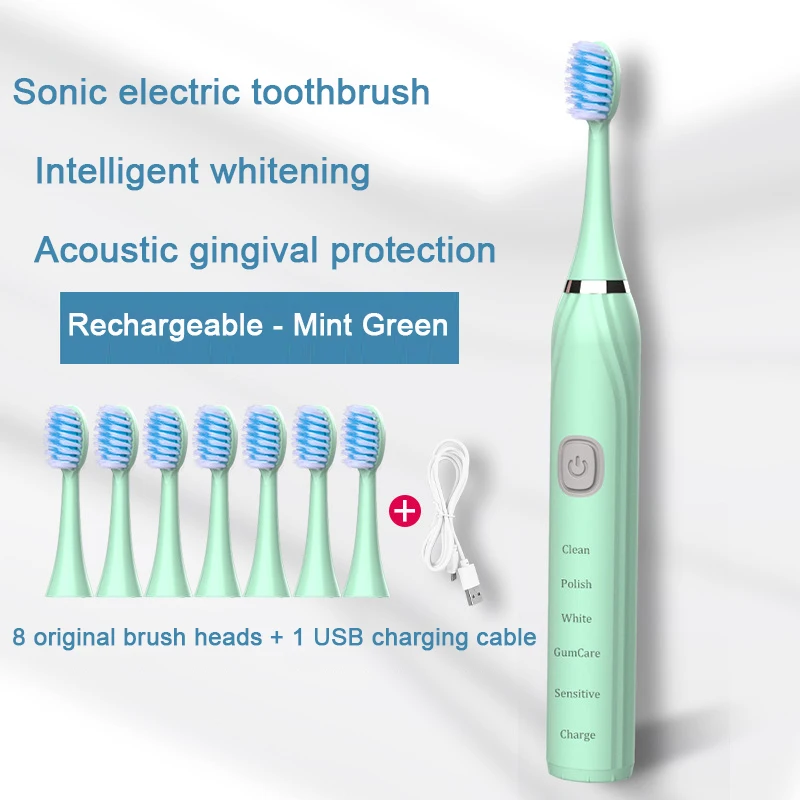 Sonic electric toothbrush

Intelligent whitening

Acoustic gingival protection

Rechargeable - Mint Green

+

8 original brush heads + 1 USB charging cable

Clean

Polish

White

GumCare

Sensitive

Charge